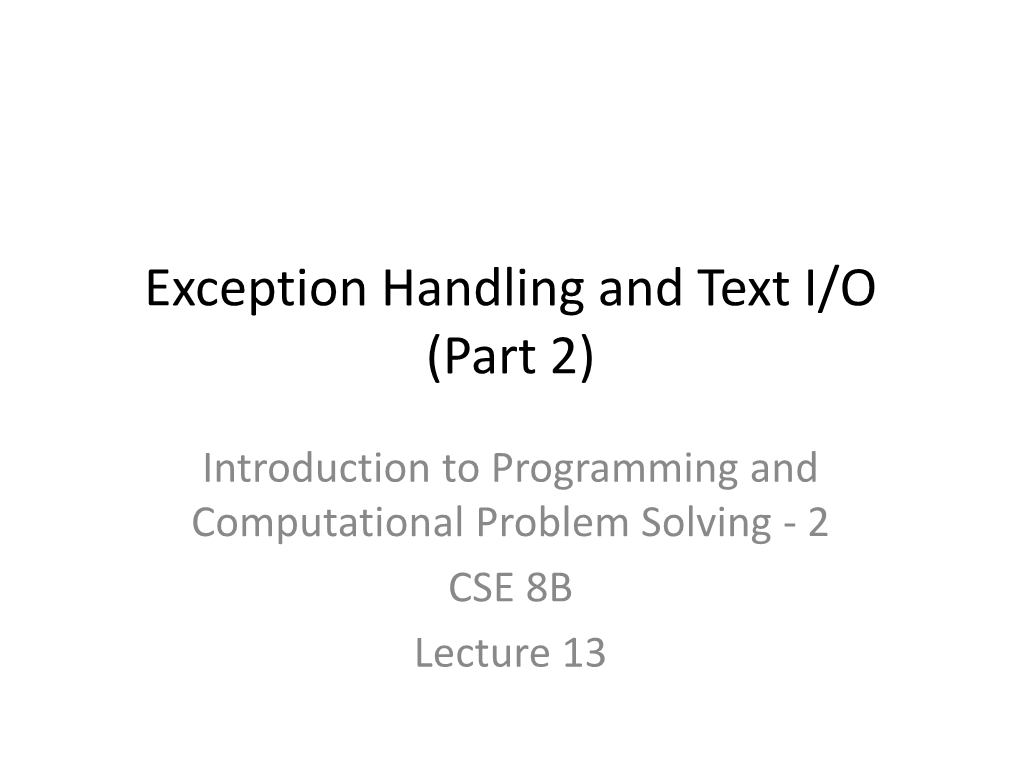 Exception Handling and Text I/O (Part 2)

Introduction to Programming and Computational Problem Solving - 2

CSE 8B

Lecture 13